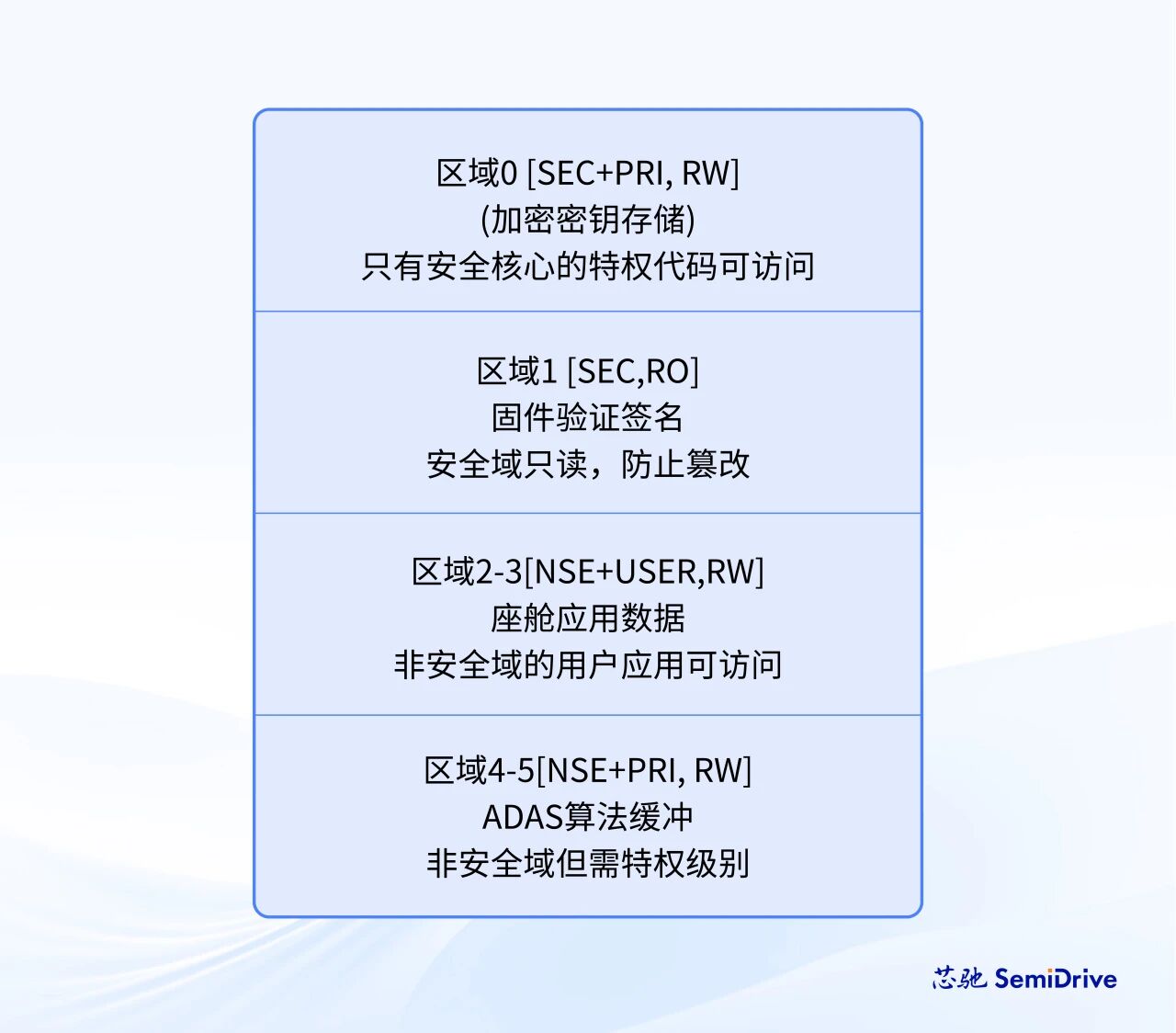 区域0 [SEC+PRI, RW]
(加密密钥存储)
只有安全核心的特权代码可访问

区域1 [SEC,RO]
固件验证签名
安全域只读，防止篡改

区域2-3[NSE+USER,RW]
座舱应用数据
非安全域的用户应用可访问

区域4-5[NSE+PRI, RW]
ADAS算法缓冲
非安全域但需特权级别

芯驰 SemiDrive